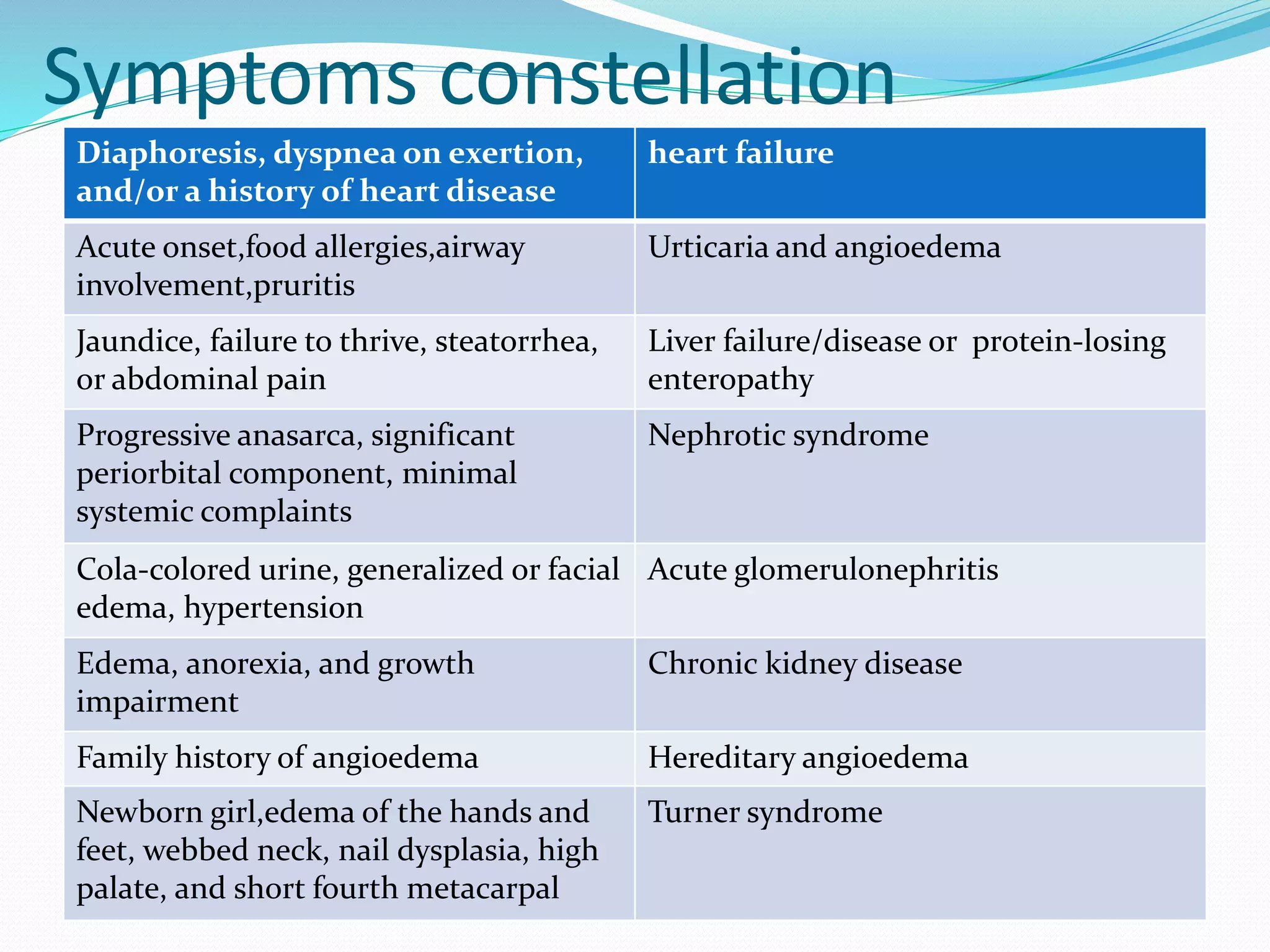 Symptoms constellation

| Diaphoresis, dyspnea on exertion, and/or a history of heart disease | heart failure |
|---|---|
| Acute onset,food allergies,airway involvement,pruritis | Urticaria and angioedema |
| Jaundice, failure to thrive, steatorrhea, or abdominal pain | Liver failure/disease or protein-losing enteropathy |
| Progressive anasarca, significant periorbital component, minimal systemic complaints | Nephrotic syndrome |
| Cola-colored urine, generalized or facial edema, hypertension | Acute glomerulonephritis |
| Edema, anorexia, and growth impairment | Chronic kidney disease |
| Family history of angioedema | Hereditary angioedema |
| Newborn girl,edema of the hands and feet, webbed neck, nail dysplasia, high palate, and short fourth metacarpal | Turner syndrome |